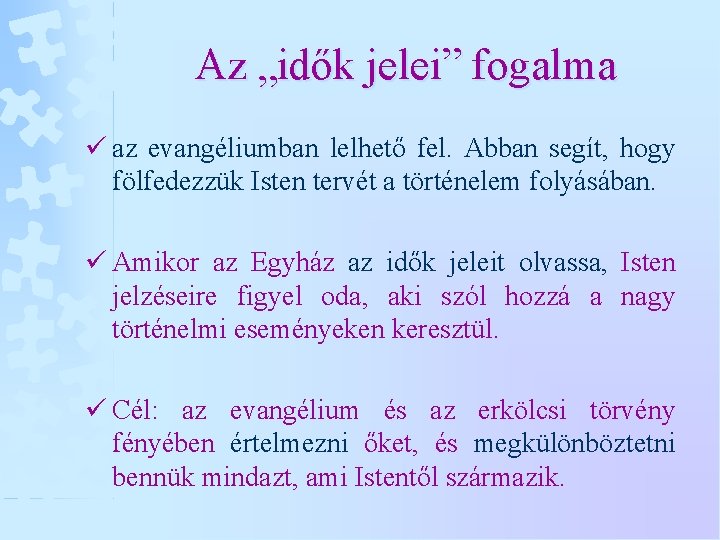 Az „idők jelei” fogalma

✓ az evangéliumban lelhető fel. Abban segít, hogy fölfedezzük Isten tervét a történelem folyásában.

✓ Amikor az Egyház az idők jeleit olvassa, Isten jelzéseire figyel oda, aki szól hozzá a nagy történelmi eseményeken keresztül.

✓ Cél: az evangélium és az erkölcsi törvény fényében értelmezni őket, és megkülönböztetni bennük mindazt, ami Istentől származik.